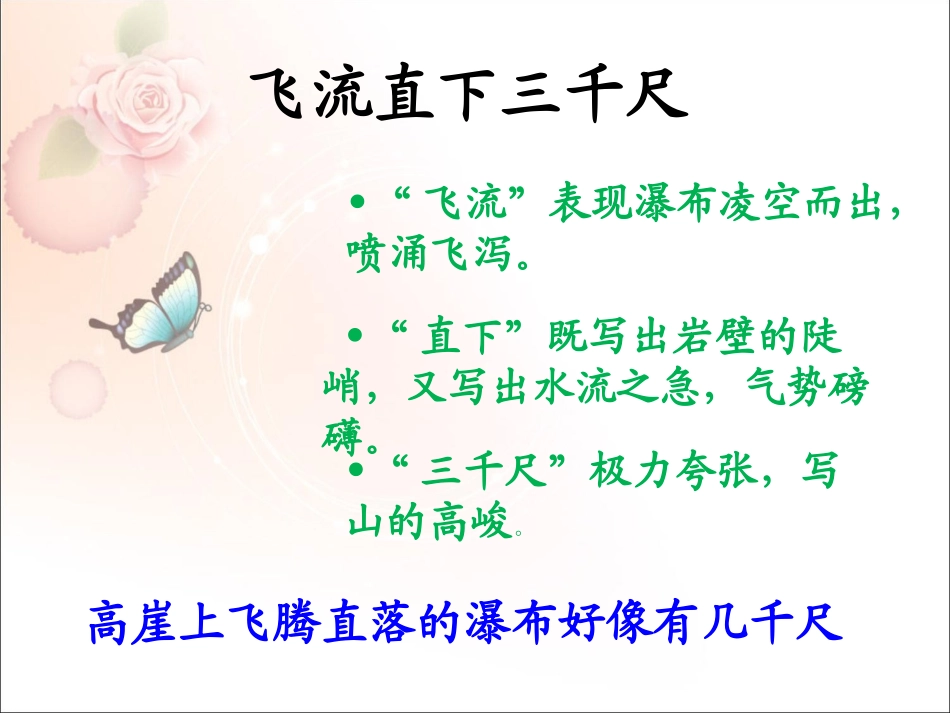 飞流直下三千尺

• “飞流”表现瀑布凌空而出，喷涌飞泻。

• “直下”既写出岩壁的陡峭，又写出水流之急，气势磅礴。

• “三千尺”极力夸张，写山的高峻。

高崖上飞腾直落的瀑布好像有几千尺